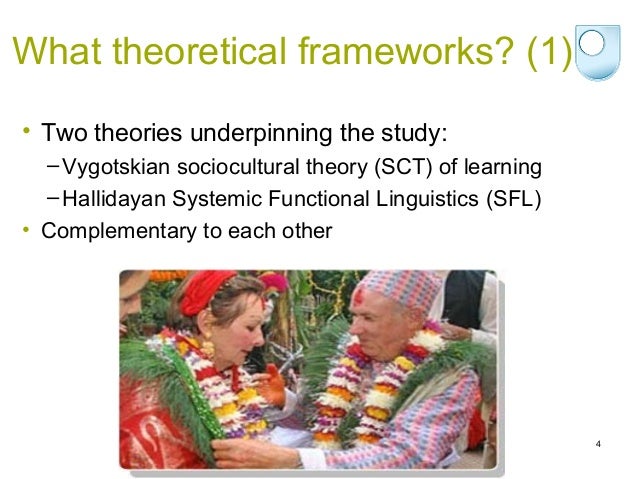 What theoretical frameworks? (1)

• Two theories underpinning the study:
  – Vygotskian sociocultural theory (SCT) of learning
  – Hallidayan Systemic Functional Linguistics (SFL)
• Complementary to each other

4